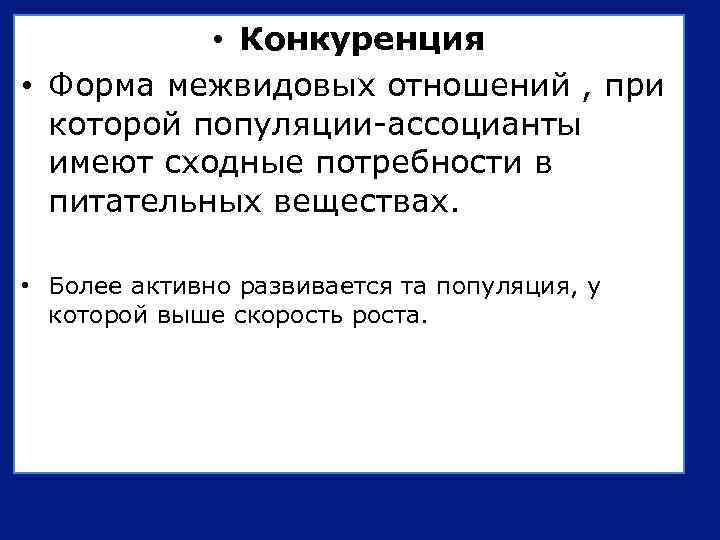 • Конкуренция

• Форма межвидовых отношений , при которой популяции-ассоцианты имеют сходные потребности в питательных веществах.

• Более активно развивается та популяция, у которой выше скорость роста.